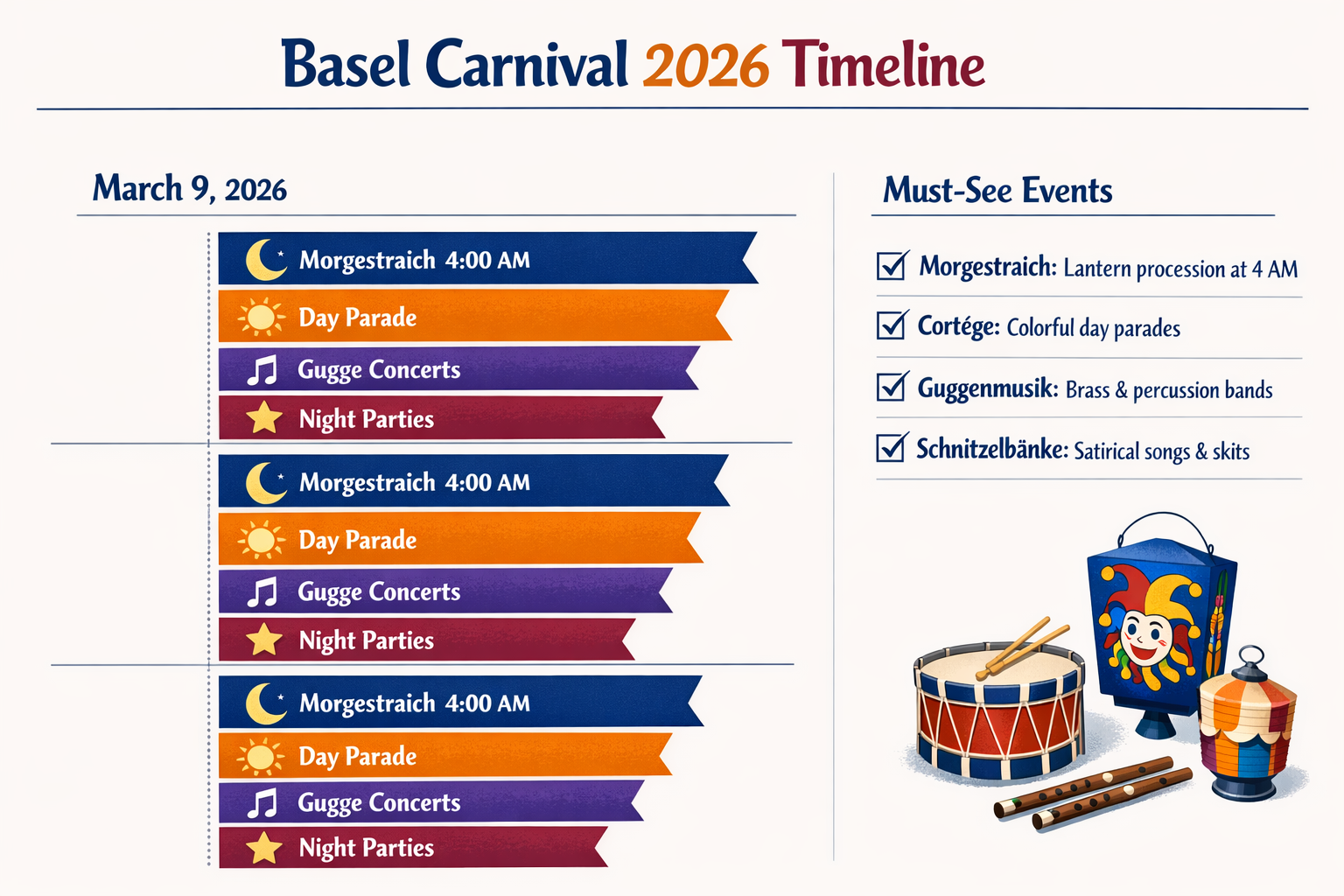 Basel Carnival 2026 Timeline

March 9, 2026

Morgestraich 4:00 AM
Day Parade
Gugge Concerts
Night Parties

Morgestraich 4:00 AM
Day Parade
Gugge Concerts
Night Parties

Morgestraich 4:00 AM
Day Parade
Gugge Concerts
Night Parties

Must-See Events

Morgestraich: Lantern procession at 4 AM

Cortége: Colorful day parades

Guggenmusik: Brass & percussion bands

Schnitzelbänke: Satirical songs & skits